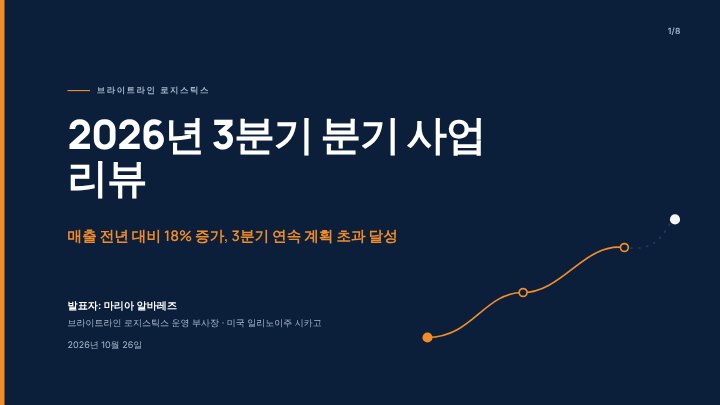 1/8

브라이트라인 로지스틱스

2026년 3분기 분기 사업 리뷰

매출 전년 대비 18% 증가, 3분기 연속 계획 초과 달성

발표자: 마리아 알바레즈

브라이트라인 로지스틱스 운영 부사장 · 미국 일리노이주 시카고

2026년 10월 26일